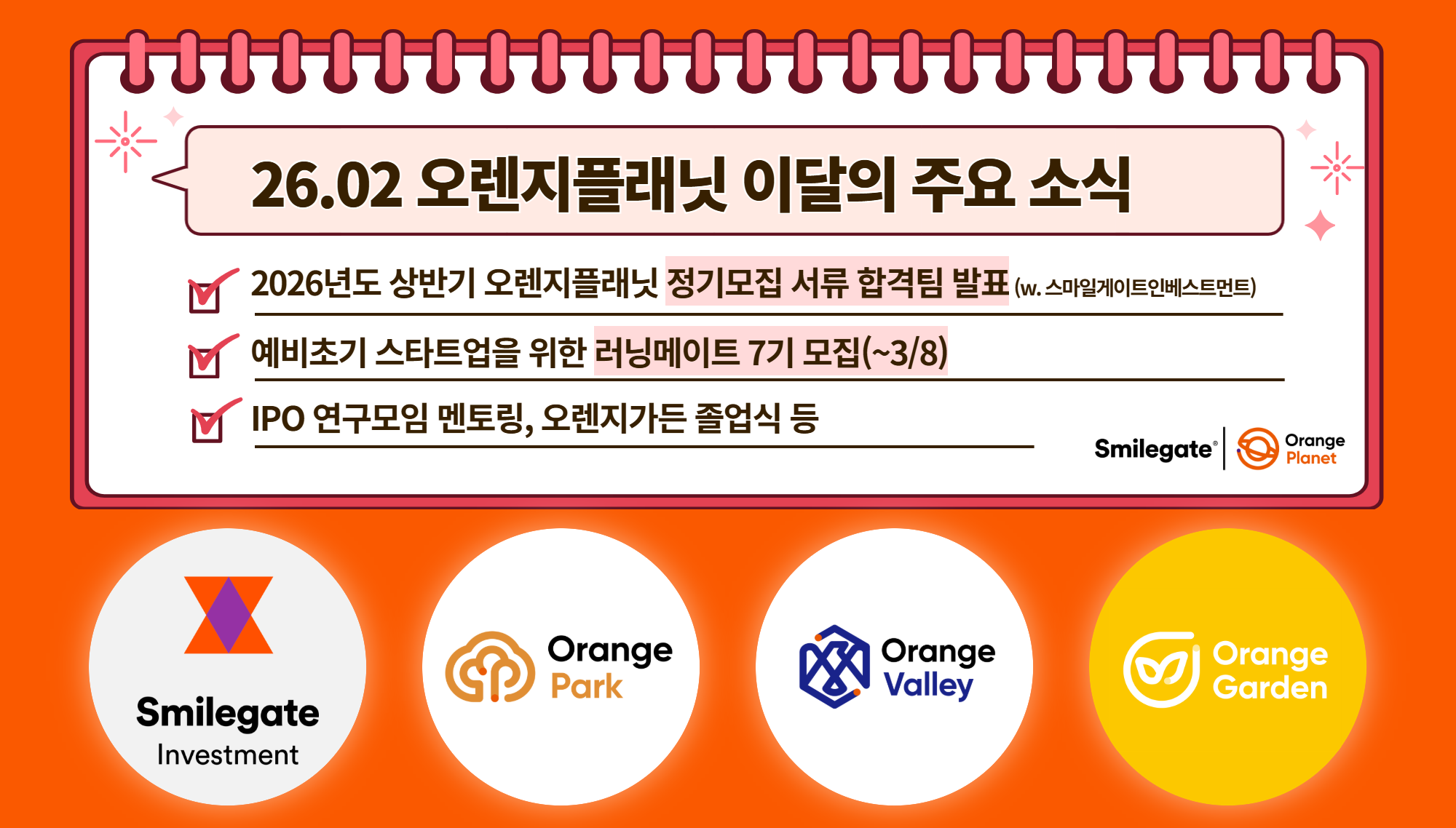 26.02 오렌지플래닛 이달의 주요 소식

2026년도 상반기 오렌지플래닛 정기모집 서류 합격팀 발표 (w. 스마일게이트인베스트먼트)

예비초기 스타트업을 위한 러닝메이트 7기 모집(~3/8)

IPO 연구모임 멘토링, 오렌지가든 졸업식 등

Smilegate® Orange Planet

Smilegate Investment

Orange Park

Orange Valley

Orange Garden